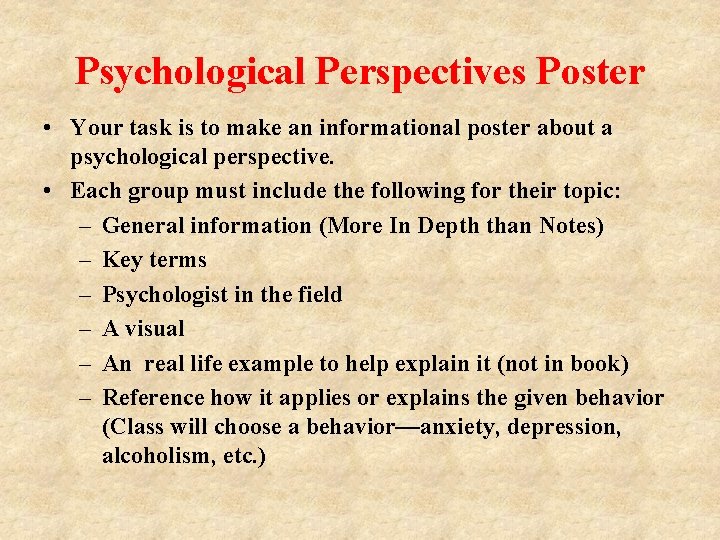 Psychological Perspectives Poster

• Your task is to make an informational poster about a psychological perspective.
• Each group must include the following for their topic:
– General information (More In Depth than Notes)
– Key terms
– Psychologist in the field
– A visual
– An real life example to help explain it (not in book)
– Reference how it applies or explains the given behavior (Class will choose a behavior—anxiety, depression, alcoholism, etc.)